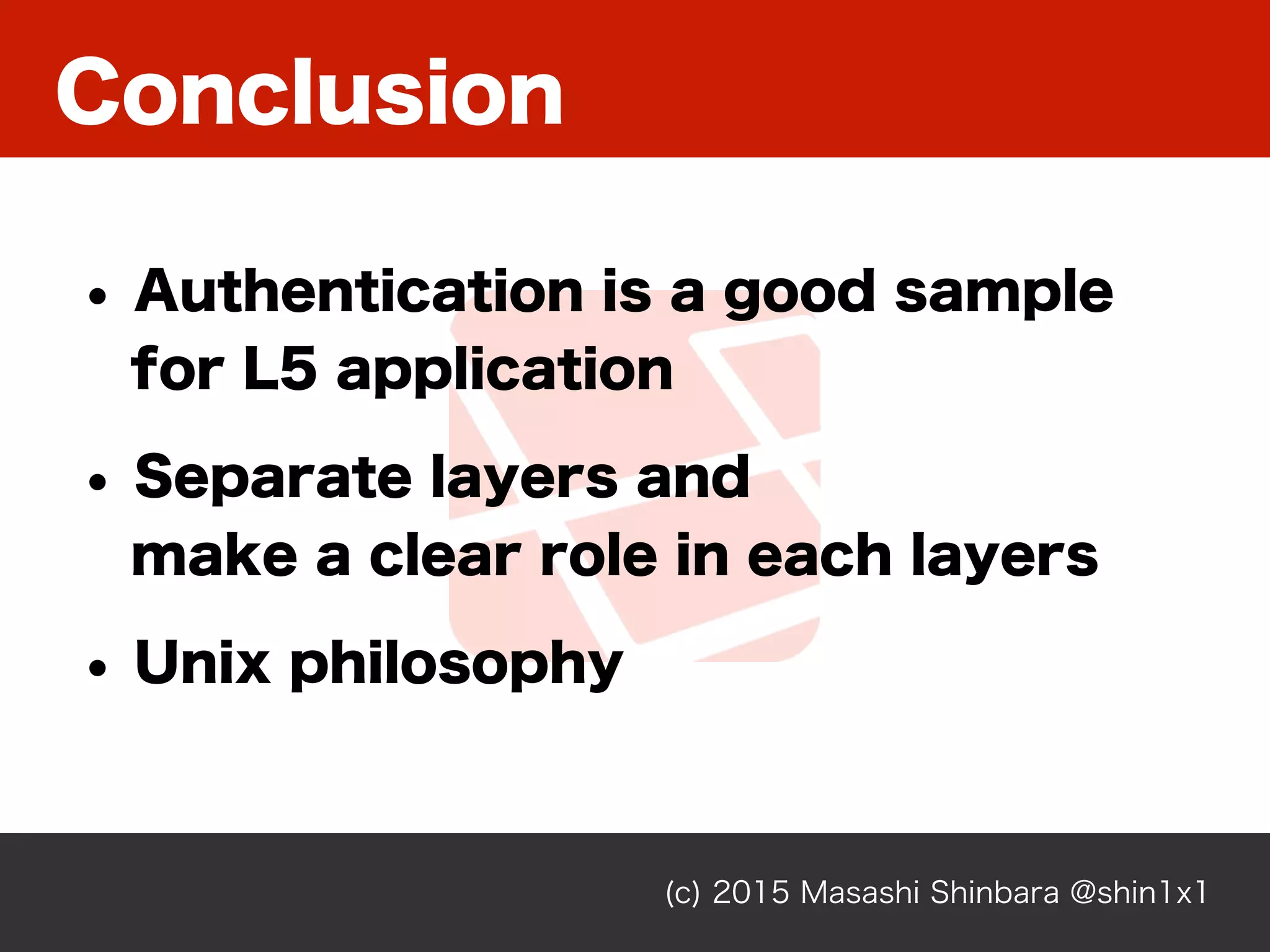 Conclusion

• Authentication is a good sample for L5 application

• Separate layers and make a clear role in each layers

• Unix philosophy

(c) 2015 Masashi Shinbara @shin1x1